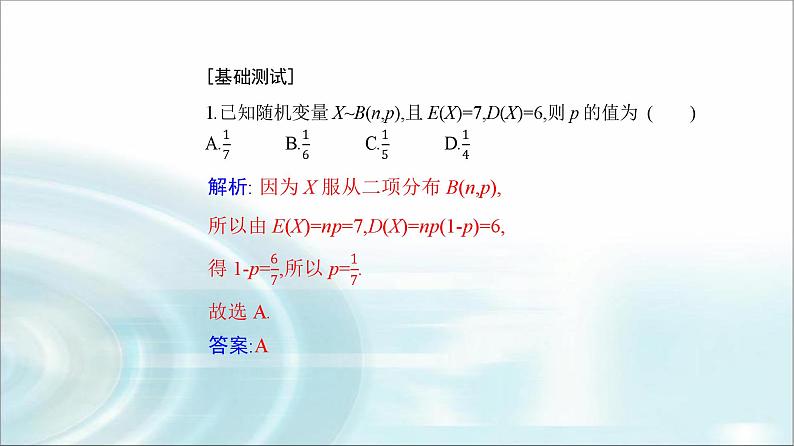 [基础测试]

1.已知随机变量 $X\sim B(n,p)$,且 $E(X)=7,D(X)=6$,则 $p$ 的值为 (　　)

A.$\frac{1}{7}$　　B.$\frac{1}{6}$　　C.$\frac{1}{5}$　　D.$\frac{1}{4}$

解析: 因为 $X$ 服从二项分布 $B(n,p)$,

所以由 $E(X)=np=7,D(X)=np(1-p)=6$,

得 $1-p=\frac{6}{7}$,所以 $p=\frac{1}{7}$.

故选 A.

答案:A